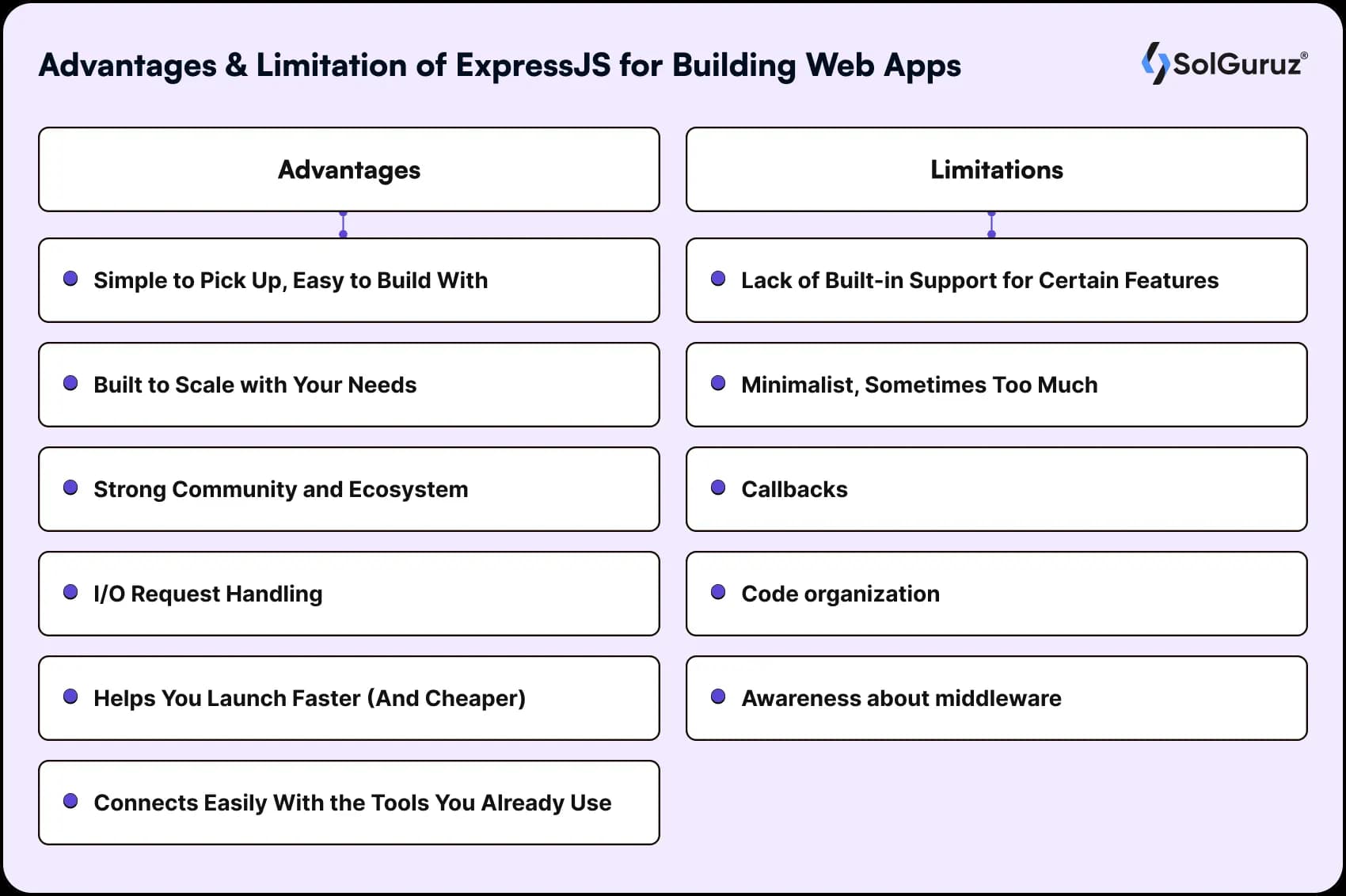 Advantages & Limitation of ExpressJS for Building Web Apps

SolGuruz®

Advantages

Simple to Pick Up, Easy to Build With

Built to Scale with Your Needs

Strong Community and Ecosystem

I/O Request Handling

Helps You Launch Faster (And Cheaper)

Connects Easily With the Tools You Already Use

Limitations

Lack of Built-in Support for Certain Features

Minimalist, Sometimes Too Much

Callbacks

Code organization

Awareness about middleware